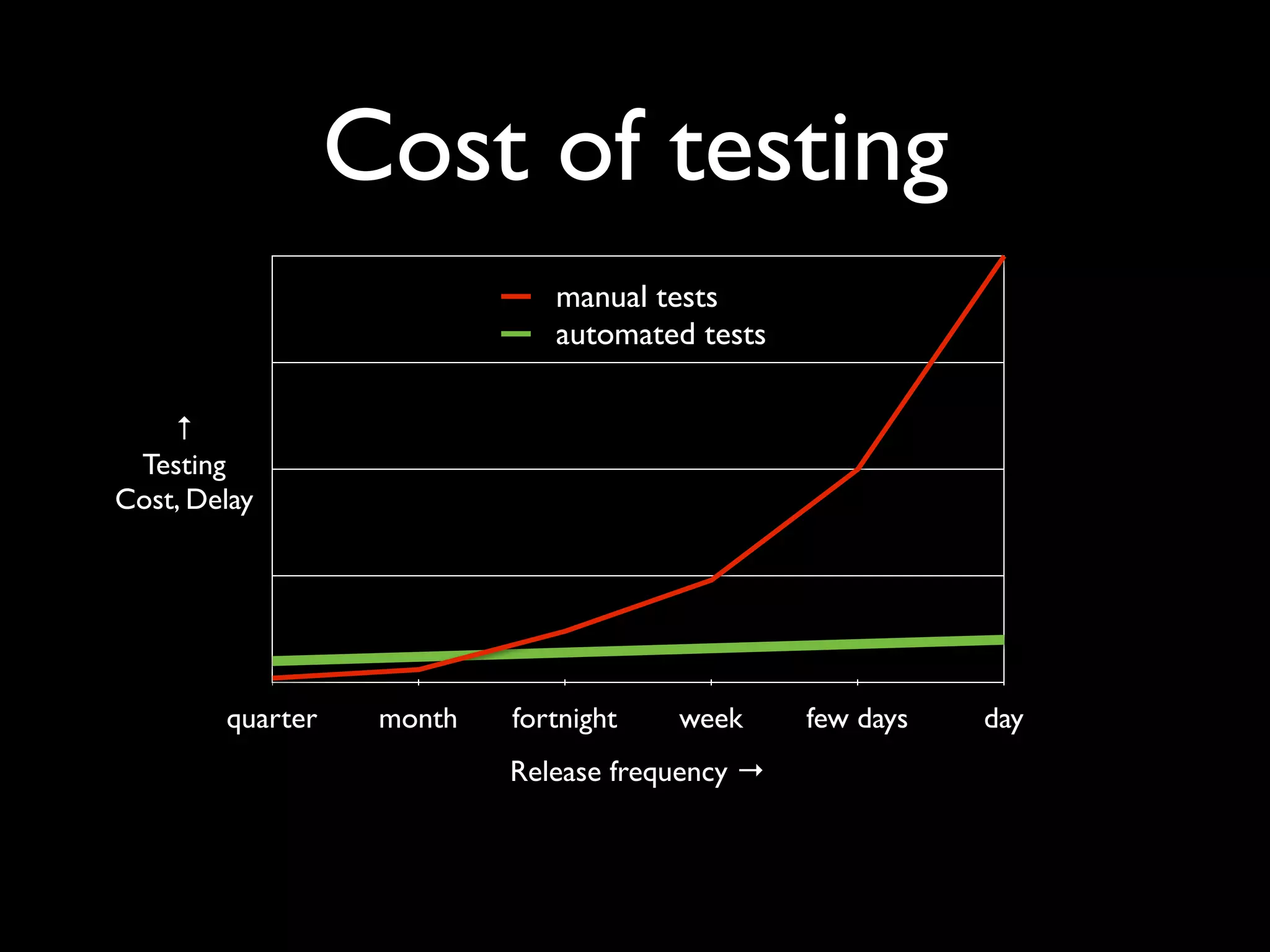 Cost of testing

manual tests
automated tests

↑
Testing
Cost, Delay

quarter
month
fortnight
week
few days
day

Release frequency →